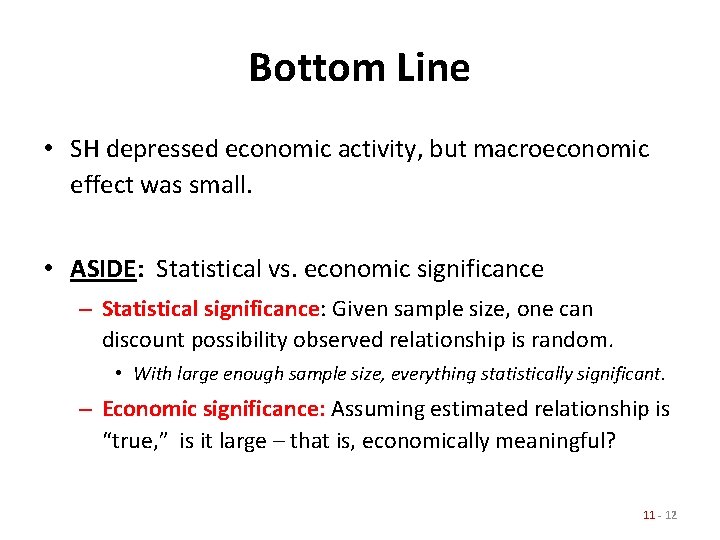 Bottom Line

• SH depressed economic activity, but macroeconomic effect was small.

• ASIDE: Statistical vs. economic significance

– Statistical significance: Given sample size, one can discount possibility observed relationship is random.

• With large enough sample size, everything statistically significant.

– Economic significance: Assuming estimated relationship is "true," is it large – that is, economically meaningful?

11 - 12